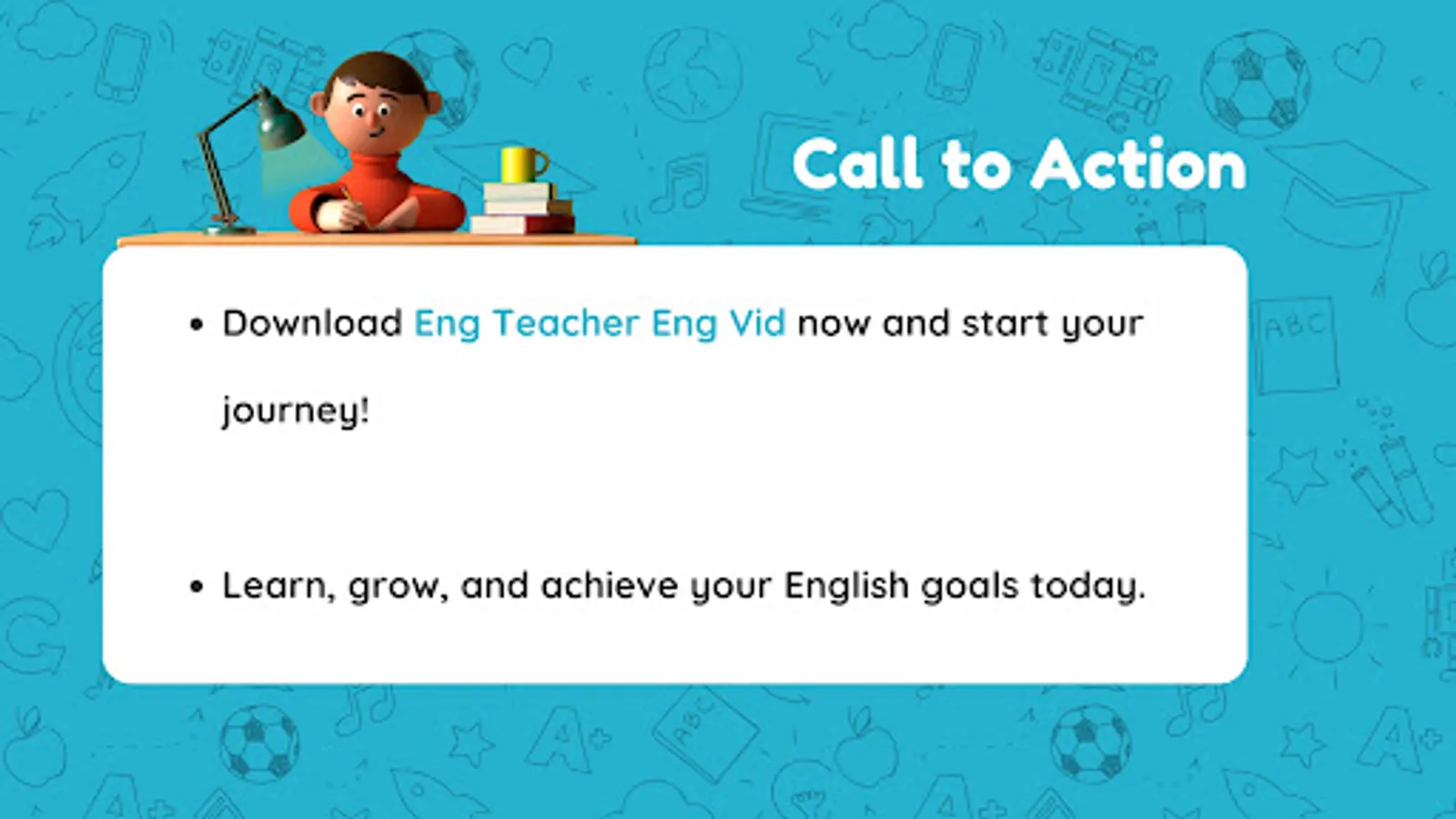 Call to Action

• Download Eng Teacher Eng Vid now and start your journey!

• Learn, grow, and achieve your English goals today.